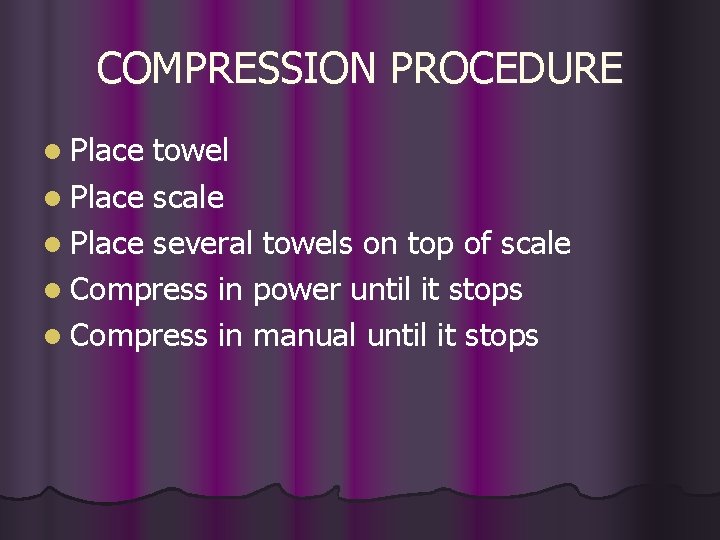 COMPRESSION PROCEDURE

- Place towel
- Place scale
- Place several towels on top of scale
- Compress in power until it stops
- Compress in manual until it stops